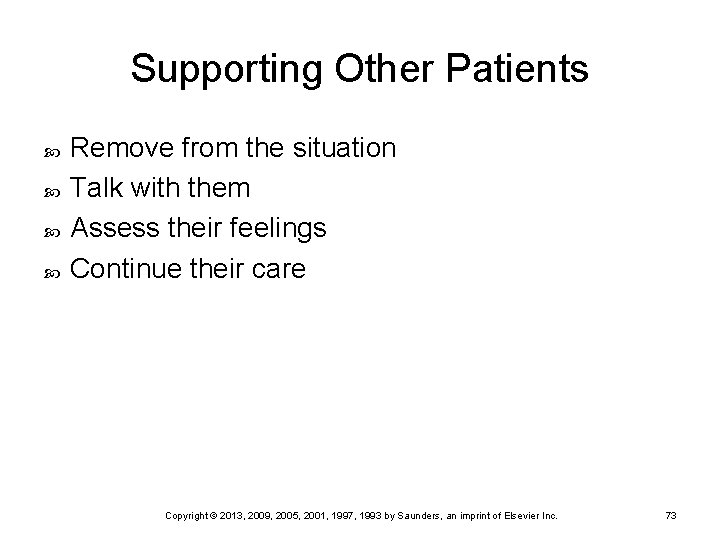 Supporting Other Patients

- Remove from the situation
- Talk with them
- Assess their feelings
- Continue their care

Copyright © 2013, 2009, 2005, 2001, 1997, 1993 by Saunders, an imprint of Elsevier Inc.

73